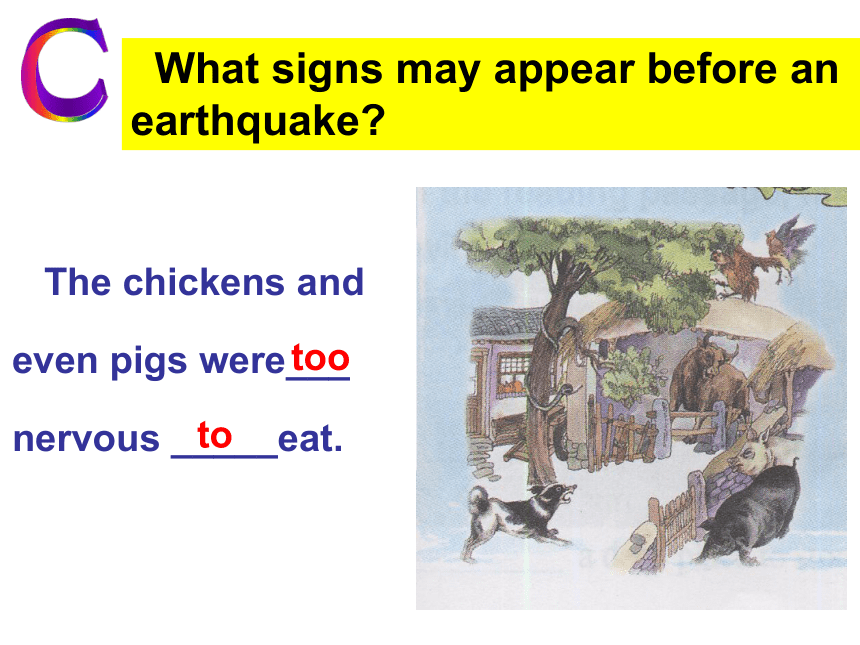 C

What signs may appear before an earthquake?

The chickens and even pigs were too nervous to eat.